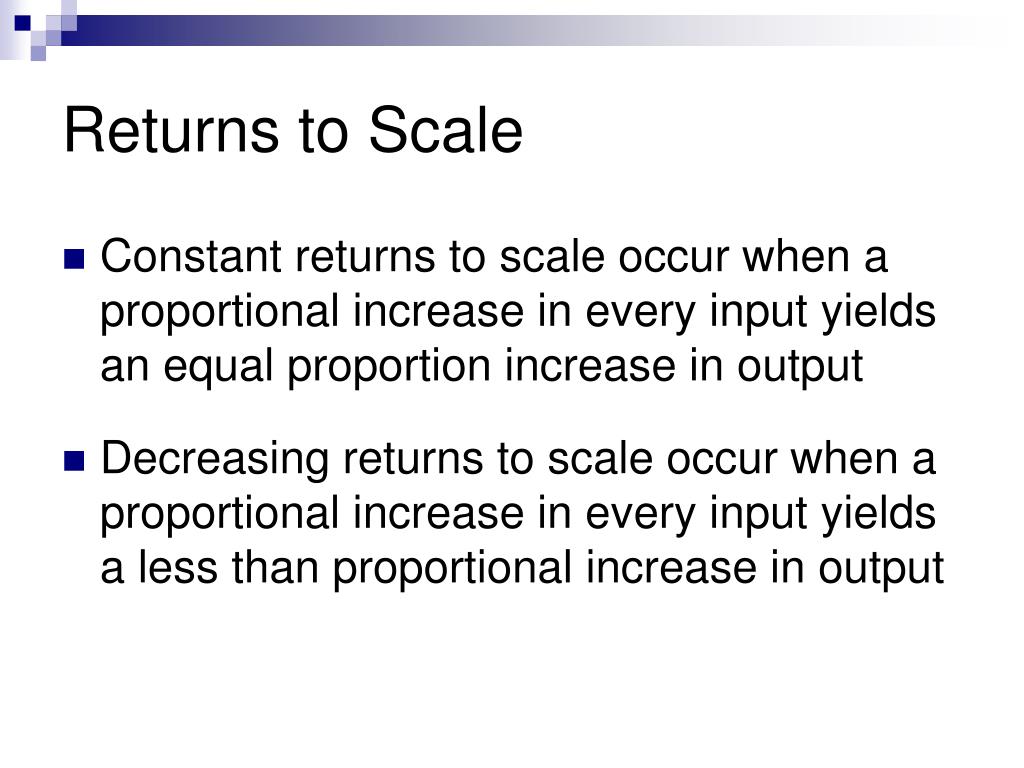 Returns to Scale

Constant returns to scale occur when a proportional increase in every input yields an equal proportion increase in output

Decreasing returns to scale occur when a proportional increase in every input yields a less than proportional increase in output